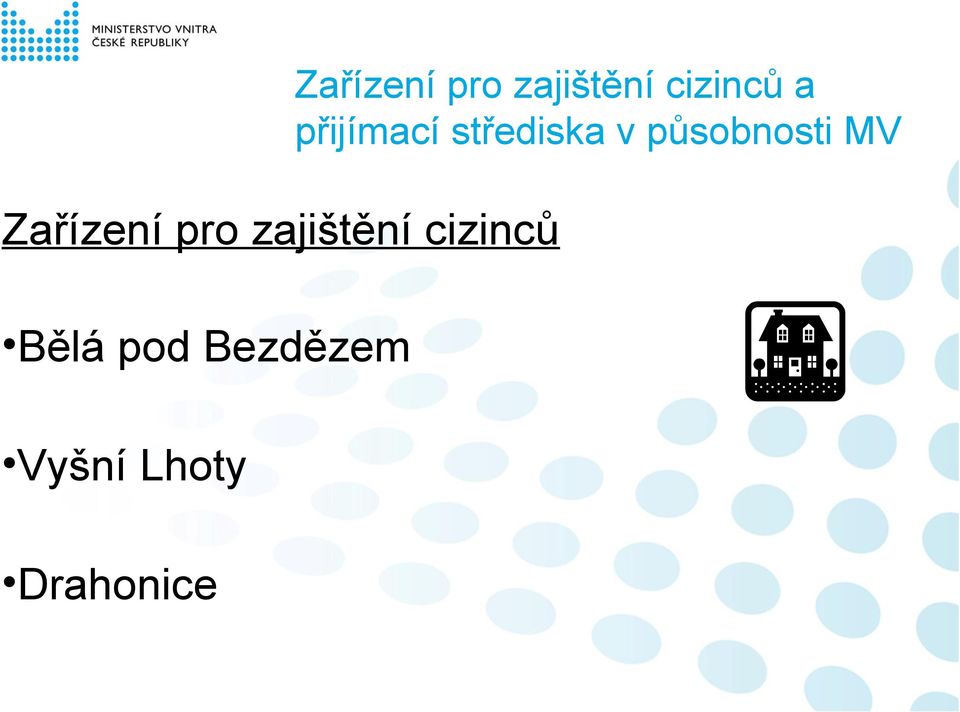 MINISTERSTVO VNITRA
ČESKÉ REPUBLIKY

Zařízení pro zajištění cizinců a přijímací střediska v působnosti MV

Zařízení pro zajištění cizinců

•Bělá pod Bezdězem

•Vyšní Lhoty

•Drahonice